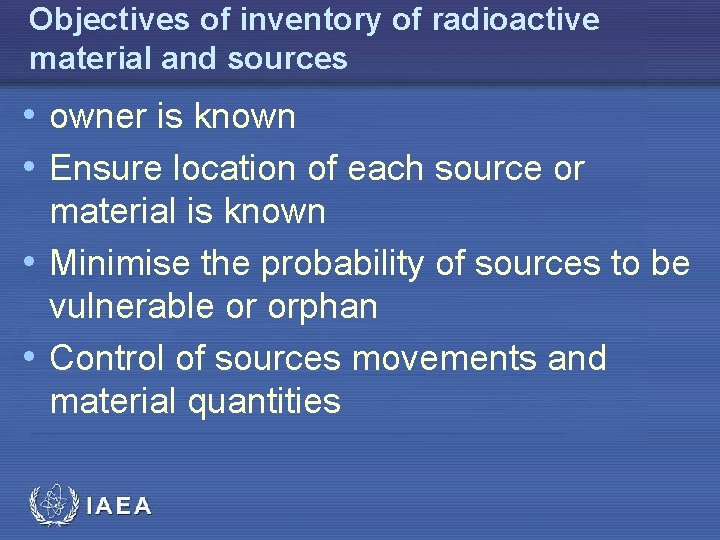 Objectives of inventory of radioactive material and sources

• owner is known
• Ensure location of each source or material is known
• Minimise the probability of sources to be vulnerable or orphan
• Control of sources movements and material quantities

IAEA